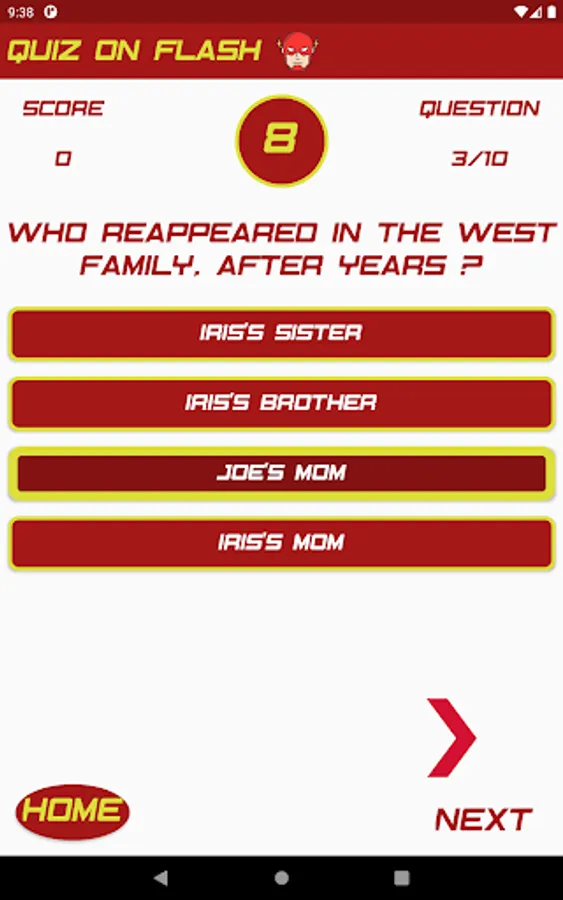 9:38

QUIZ ON FLASH

SCORE
0

8

QUESTION
3/10

WHO REAPPEARED IN THE WEST FAMILY, AFTER YEARS ?

IRIS'S SISTER

IRIS'S BROTHER

JOE'S MOM

IRIS'S MOM

HOME

NEXT